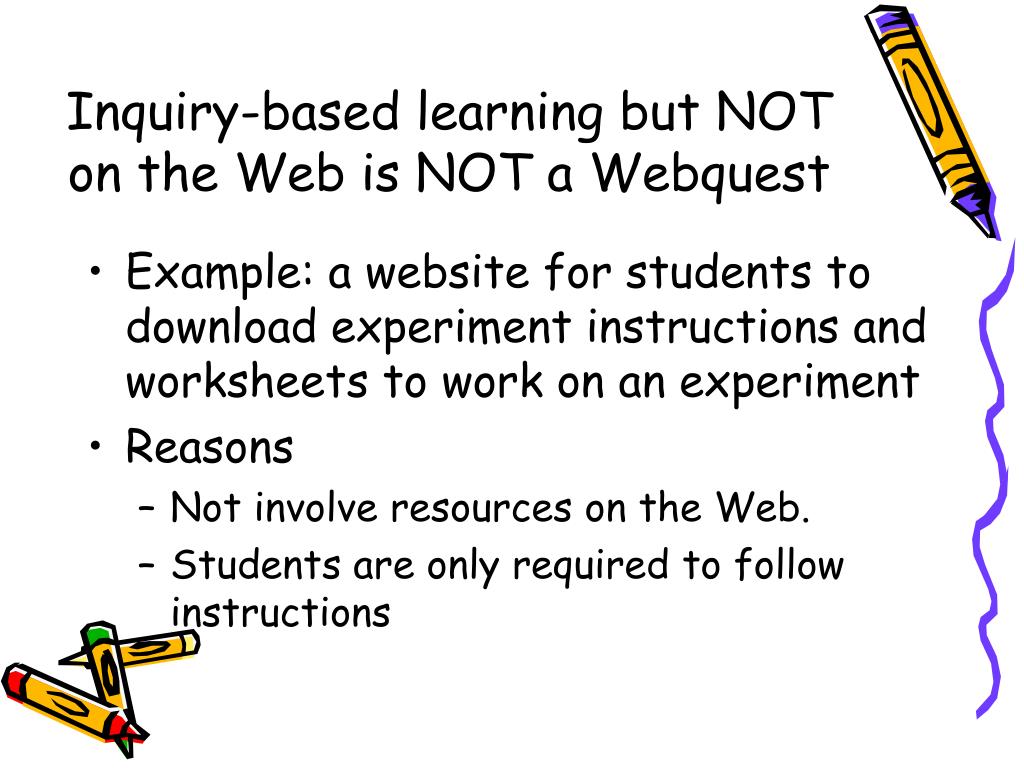 Inquiry-based learning but NOT on the Web is NOT a Webquest

• Example: a website for students to download experiment instructions and worksheets to work on an experiment
• Reasons
– Not involve resources on the Web.
– Students are only required to follow instructions